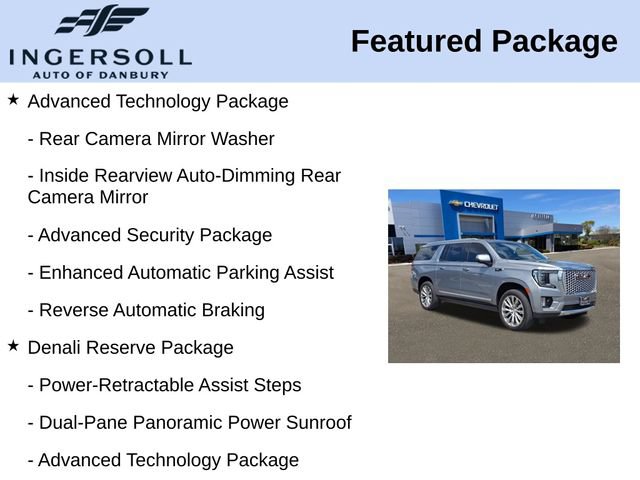 INGERSOLL
AUTO OF DANBURY

Featured Package

★ Advanced Technology Package

- Rear Camera Mirror Washer

- Inside Rearview Auto-Dimming Rear Camera Mirror

- Advanced Security Package

- Enhanced Automatic Parking Assist

- Reverse Automatic Braking

★ Denali Reserve Package

- Power-Retractable Assist Steps

- Dual-Pane Panoramic Power Sunroof

- Advanced Technology Package

CHEVROLET

GMC